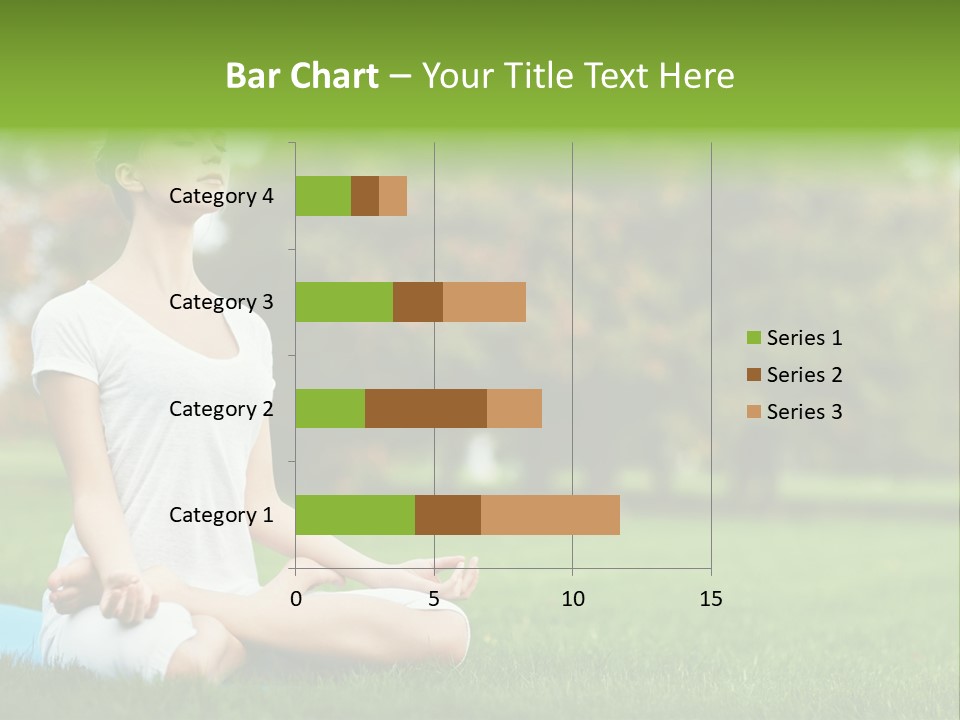 Bar Chart – Your Title Text Here

Category 4
Category 3
Category 2
Category 1

0
5
10
15

Series 1
Series 2
Series 3